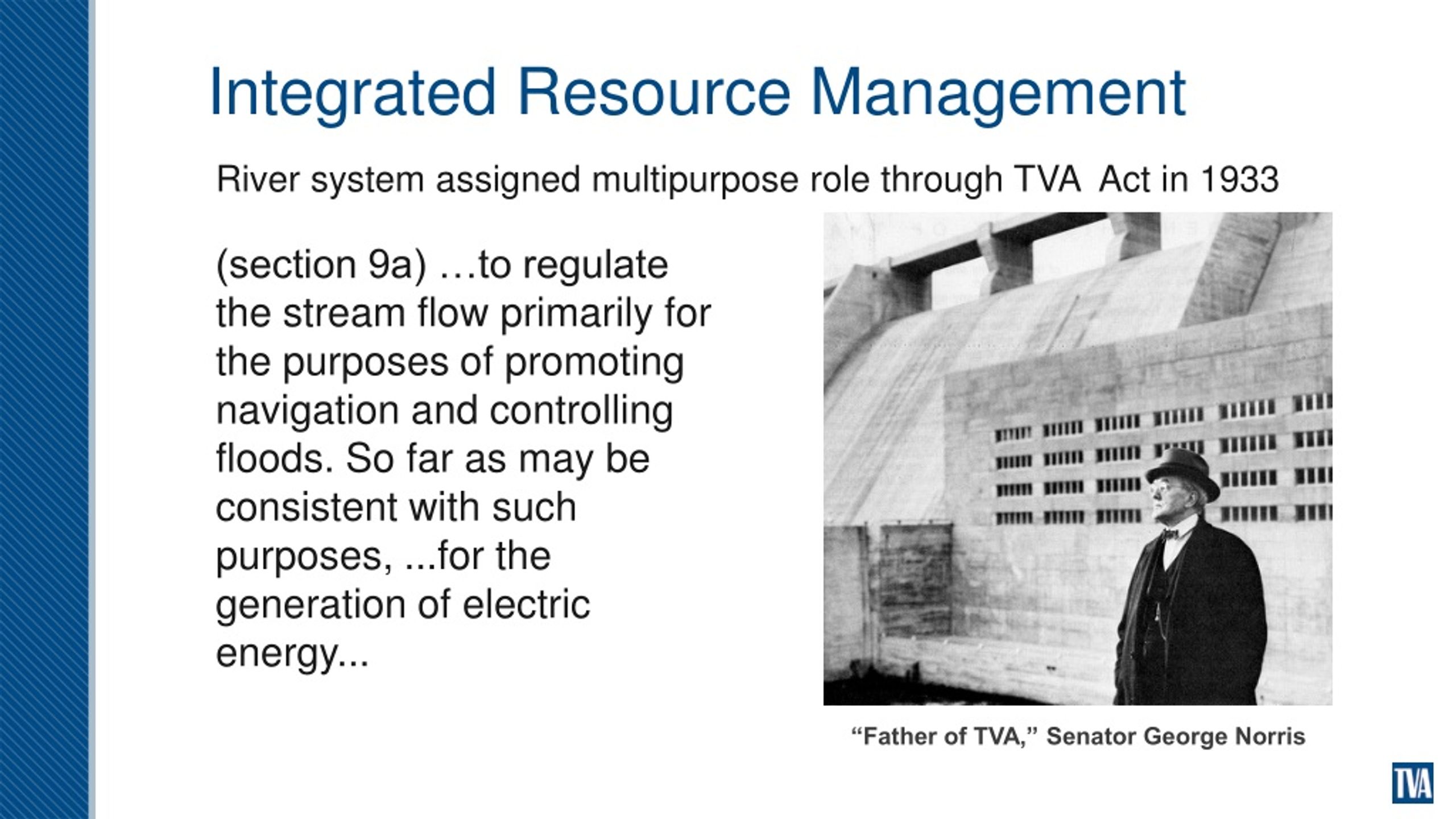 Integrated Resource Management

River system assigned multipurpose role through TVA Act in 1933

(section 9a) …to regulate the stream flow primarily for the purposes of promoting navigation and controlling floods. So far as may be consistent with such purposes, ...for the generation of electric energy...

“Father of TVA,” Senator George Norris

TVA